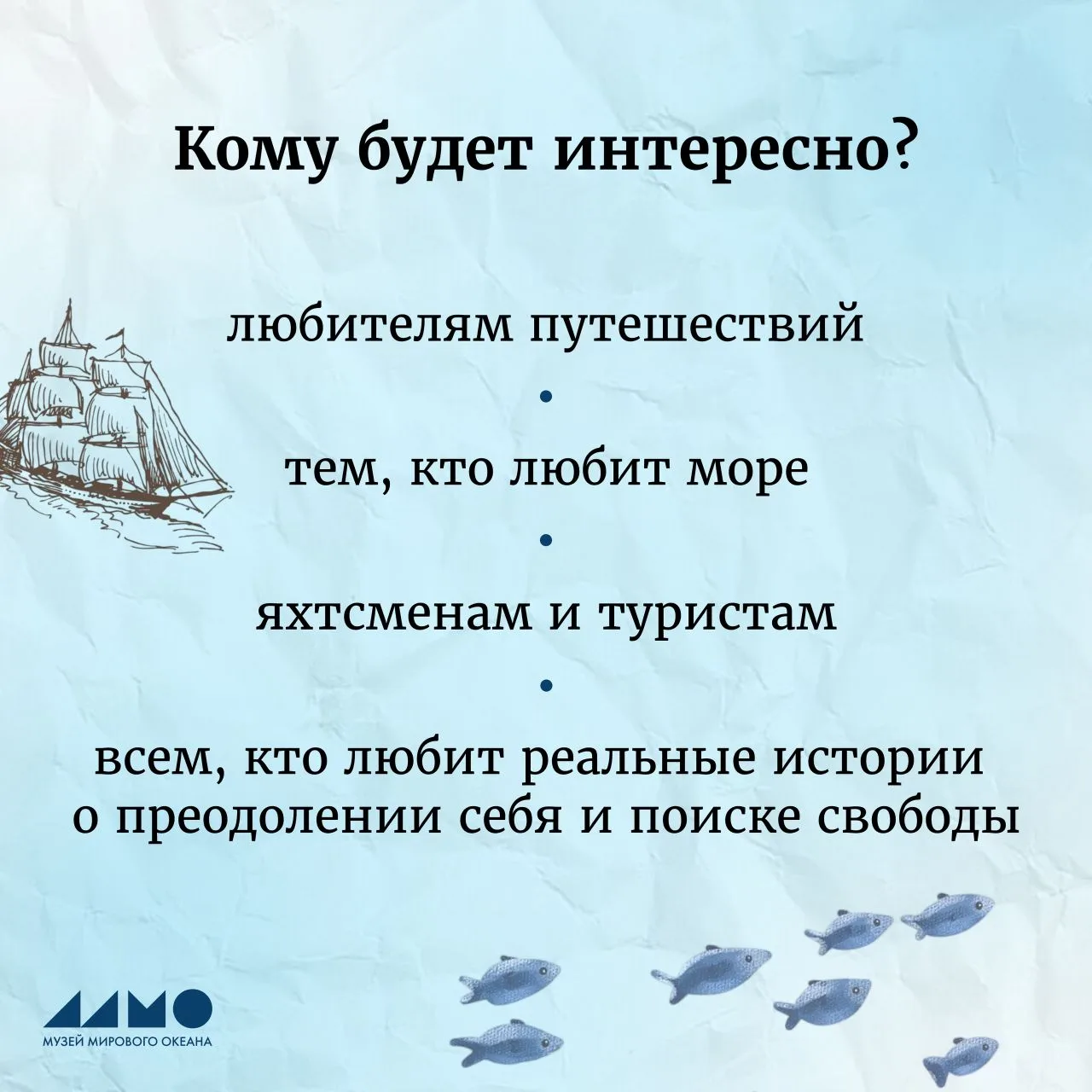 Кому будет интересно?

любителям путешествий

•

тем, кто любит море

•

яхтсменам и туристам

•

всем, кто любит реальные истории о преодолении себя и поиске свободы

МУЗЕЙ МИРОВОГО ОКЕАНА